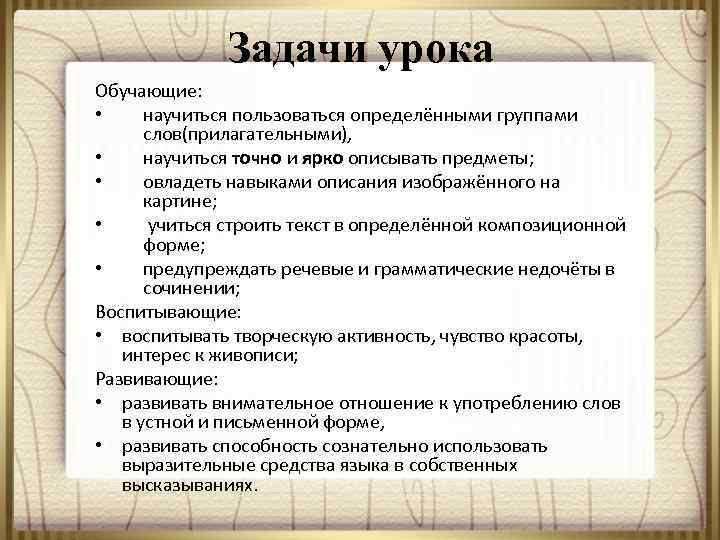 Задачи урока

Обучающие:
• научиться пользоваться определёнными группами слов(прилагательными),
• научиться точно и ярко описывать предметы;
• овладеть навыками описания изображённого на картине;
• учиться строить текст в определённой композиционной форме;
• предупреждать речевые и грамматические недочёты в сочинении;

Воспитывающие:
• воспитывать творческую активность, чувство красоты, интерес к живописи;

Развивающие:
• развивать внимательное отношение к употреблению слов в устной и письменной форме,
• развивать способность сознательно использовать выразительные средства языка в собственных высказываниях.